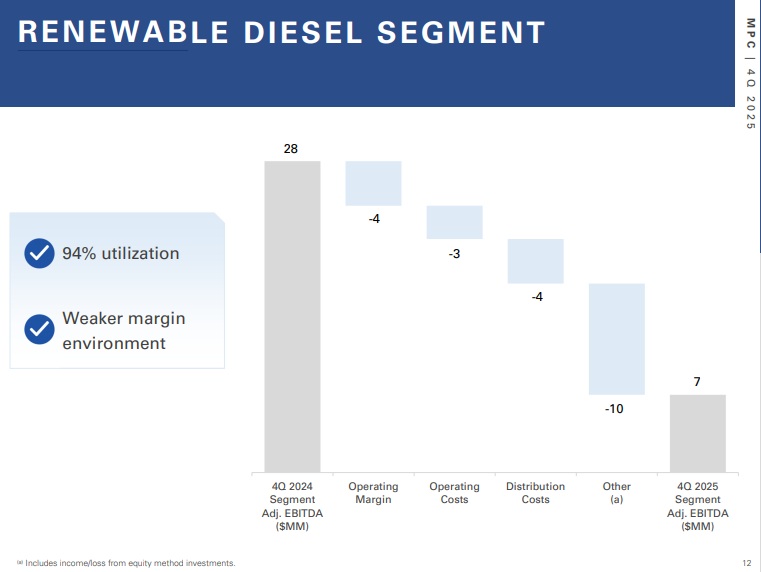 RENEWABLE DIESEL SEGMENT

MPC | 4Q 2025

94% utilization

Weaker margin environment

28

-4

-3

-4

-10

7

4Q 2024 Segment Adj. EBITDA ($MM)

Operating Margin

Operating Costs

Distribution Costs

Other (a)

4Q 2025 Segment Adj. EBITDA ($MM)

(a) Includes income/loss from equity method investments.

12